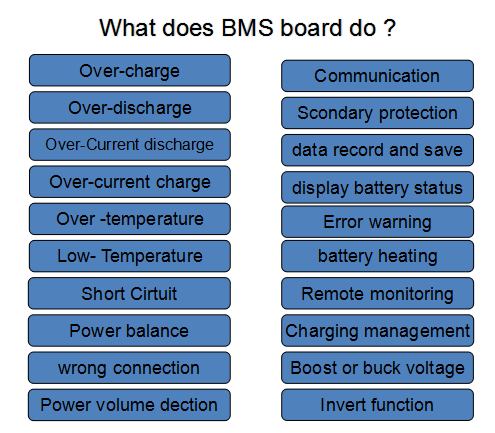 What does BMS board do ?

Over-charge

Over-discharge

Over-Current discharge

Over-current charge

Over -temperature

Low- Temperature

Short Cirtuit

Power balance

wrong connection

Power volume dection

Communication

Scondary protection

data record and save

display battery status

Error warning

battery heating

Remote monitoring

Charging management

Boost or buck voltage

Invert function